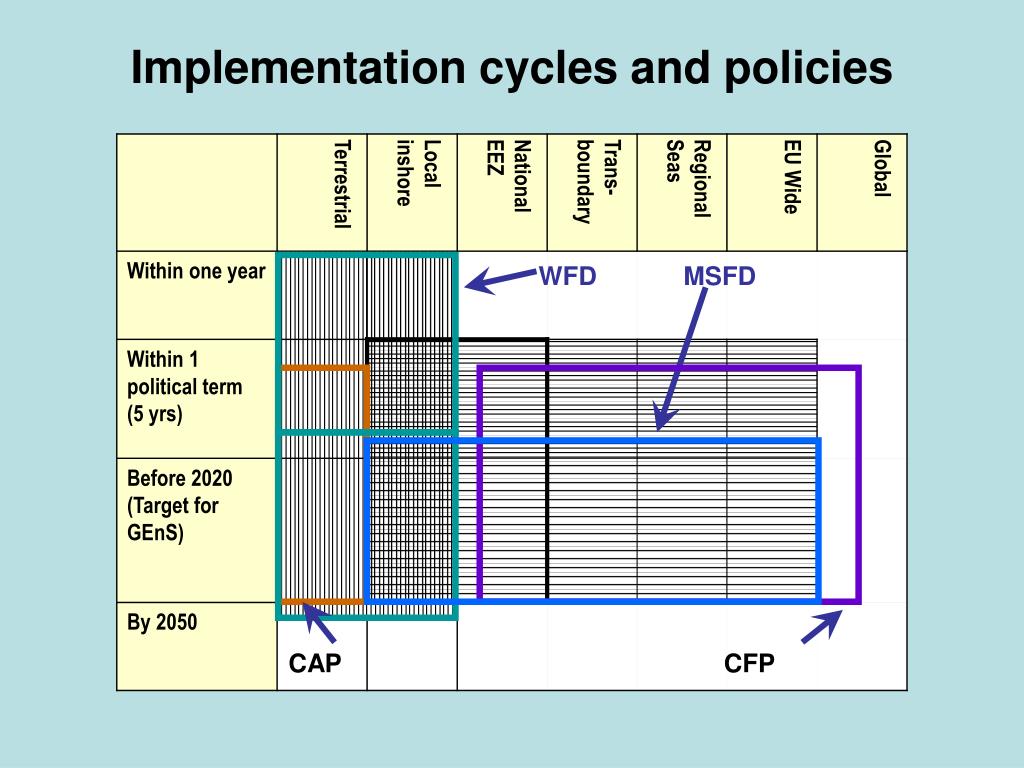 Implementation cycles and policies

| | Terrestrial | Local inshore | National EEZ | Trans-boundary | Regional Seas | EU Wide | Global |
|---|---|---|---|---|---|---|---|
| Within one year | | | | | | | |
| Within 1 political term (5 yrs) | | | | | | | |
| Before 2020 (Target for GEnS) | | | | | | | |
| By 2050 | | | | | | | |

WFD

MSFD

CAP

CFP